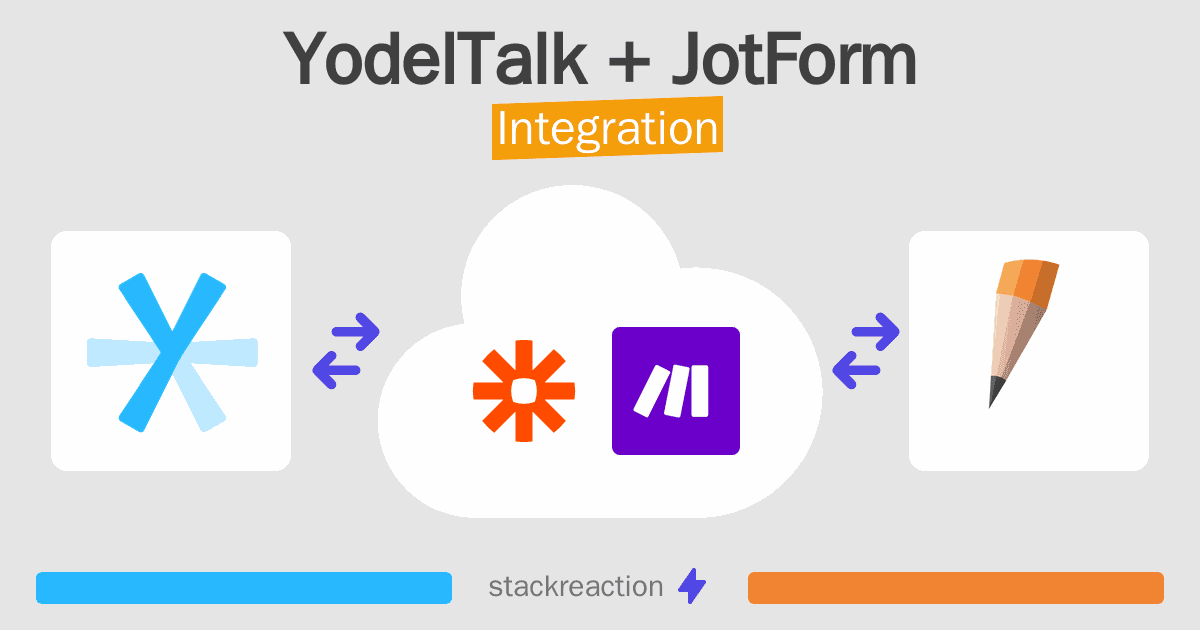 YodelTalk + JotForm
Integration

stackreaction